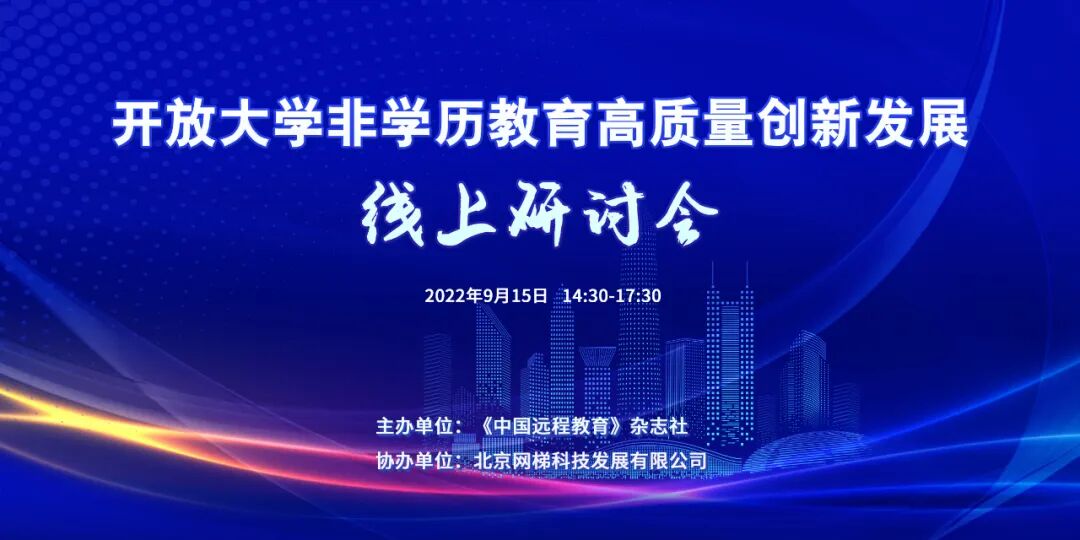 开放大学非学历教育高质量创新发展

线上研讨会

2022年9月15日 14:30-17:30

主办单位：《中国远程教育》杂志社

协办单位：北京网梯科技发展有限公司